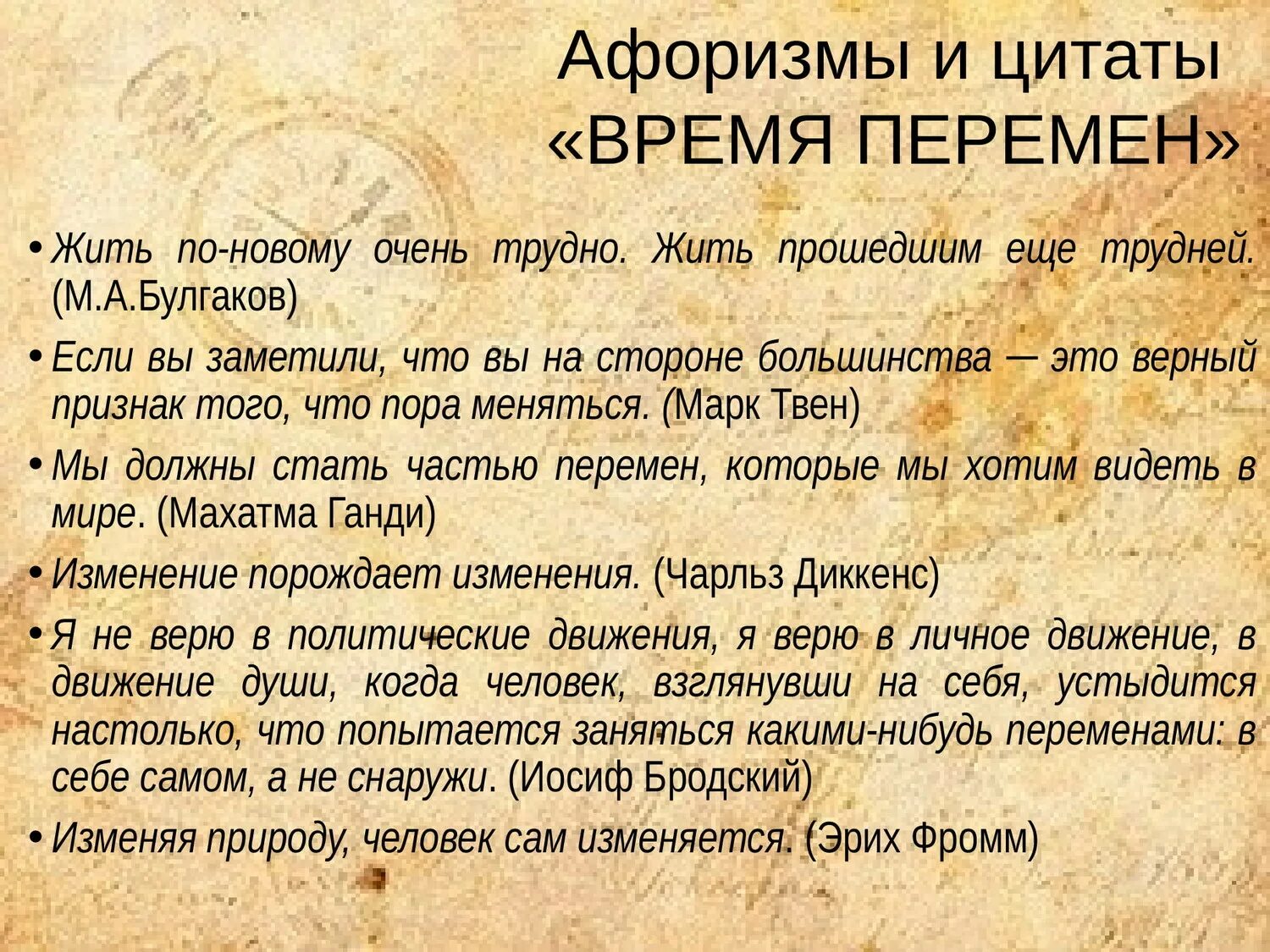 Афоризмы и цитаты «ВРЕМЯ ПЕРЕМЕН»

• Жить по-новому очень трудно. Жить прошедшим еще трудней. (М.А.Булгаков)

• Если вы заметили, что вы на стороне большинства — это верный признак того, что пора меняться. (Марк Твен)

• Мы должны стать частью перемен, которые мы хотим видеть в мире. (Махатма Ганди)

• Изменение порождает изменения. (Чарльз Диккенс)

• Я не верю в политические движения, я верю в личное движение, в движение души, когда человек, взглянувши на себя, устыдится настолько, что попытается заняться какими-нибудь переменами: в себе самом, а не снаружи. (Иосиф Бродский)

• Изменяя природу, человек сам изменяется. (Эрих Фромм)